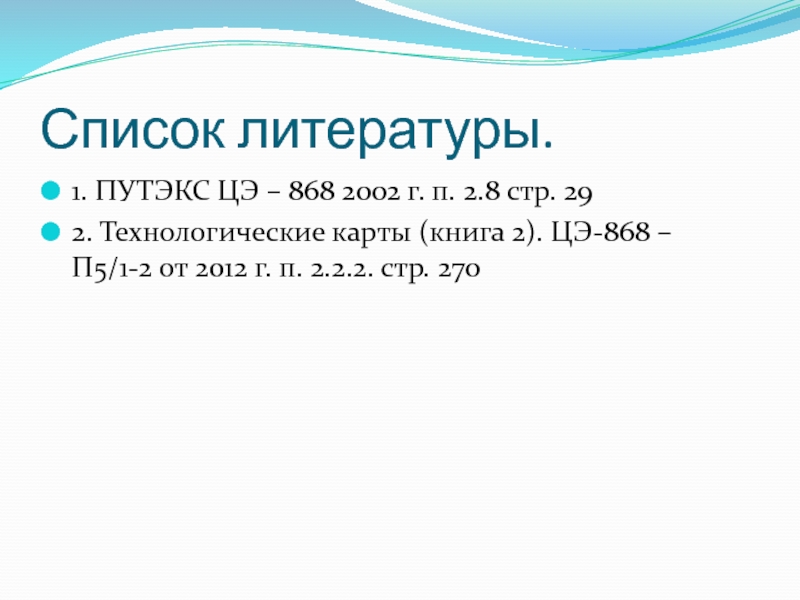 Список литературы.

1. ПУТЭКС ЦЭ – 868 2002 г. п. 2.8 стр. 29

2. Технологические карты (книга 2). ЦЭ-868 – П5/1-2 от 2012 г. п. 2.2.2. стр. 270